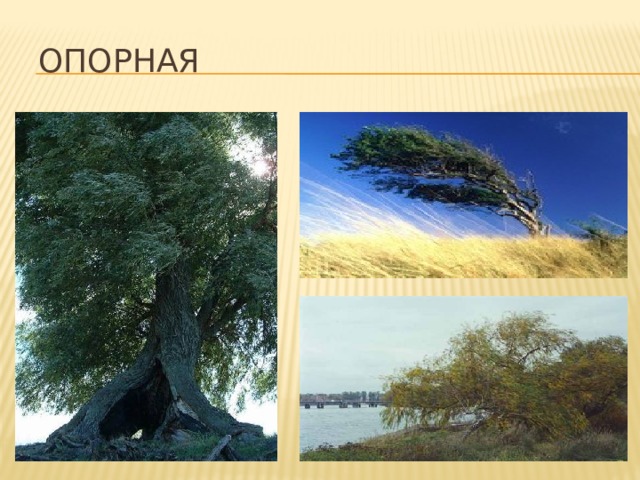 ОПОРНАЯ